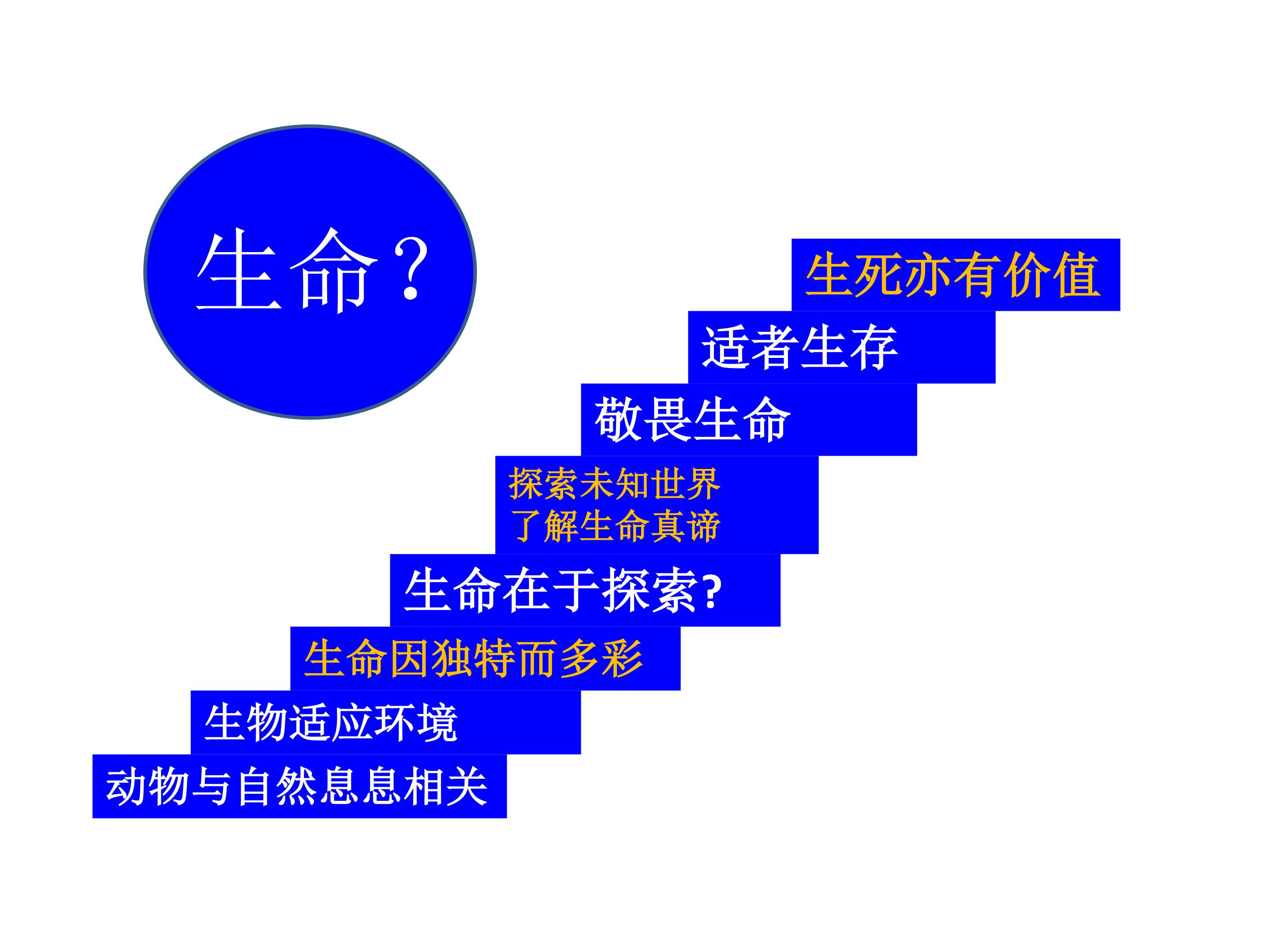 生命？

生死亦有价值

适者生存

敬畏生命

探索未知世界
了解生命真谛

生命在于探索?

生命因独特而多彩

生物适应环境

动物与自然息息相关